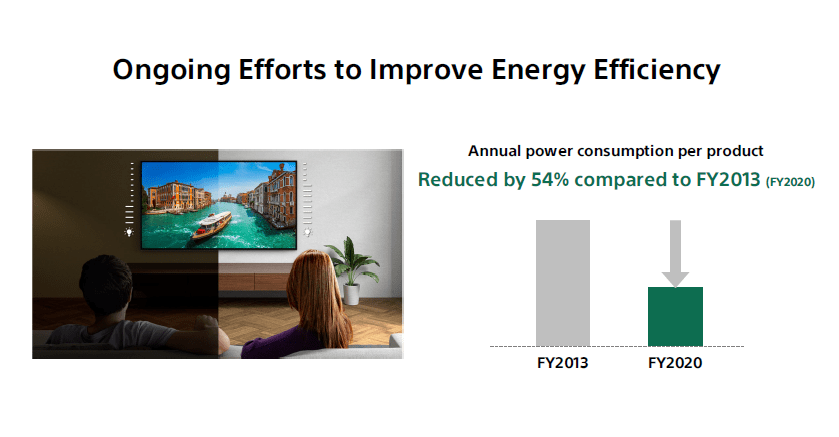 Ongoing Efforts to Improve Energy Efficiency

Annual power consumption per product

Reduced by 54% compared to FY2013 (FY2020)

FY2013

FY2020